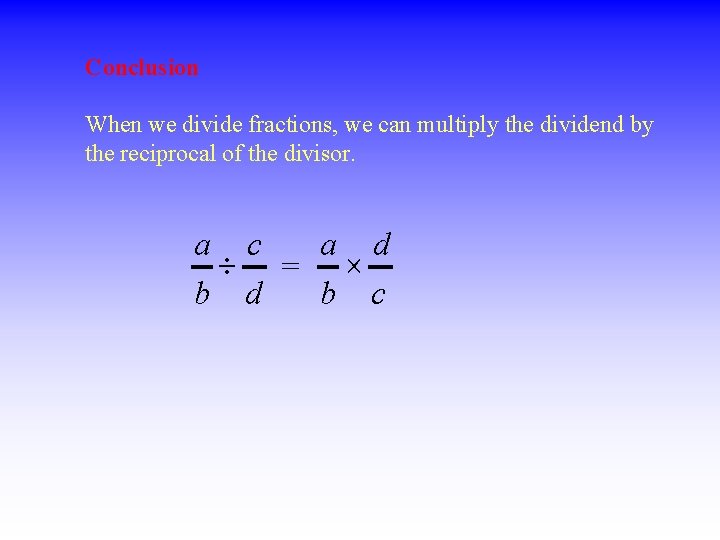 Conclusion

When we divide fractions, we can multiply the dividend by the reciprocal of the divisor.

$\frac{a}{b} \div \frac{c}{d} = \frac{a}{b} \times \frac{d}{c}$